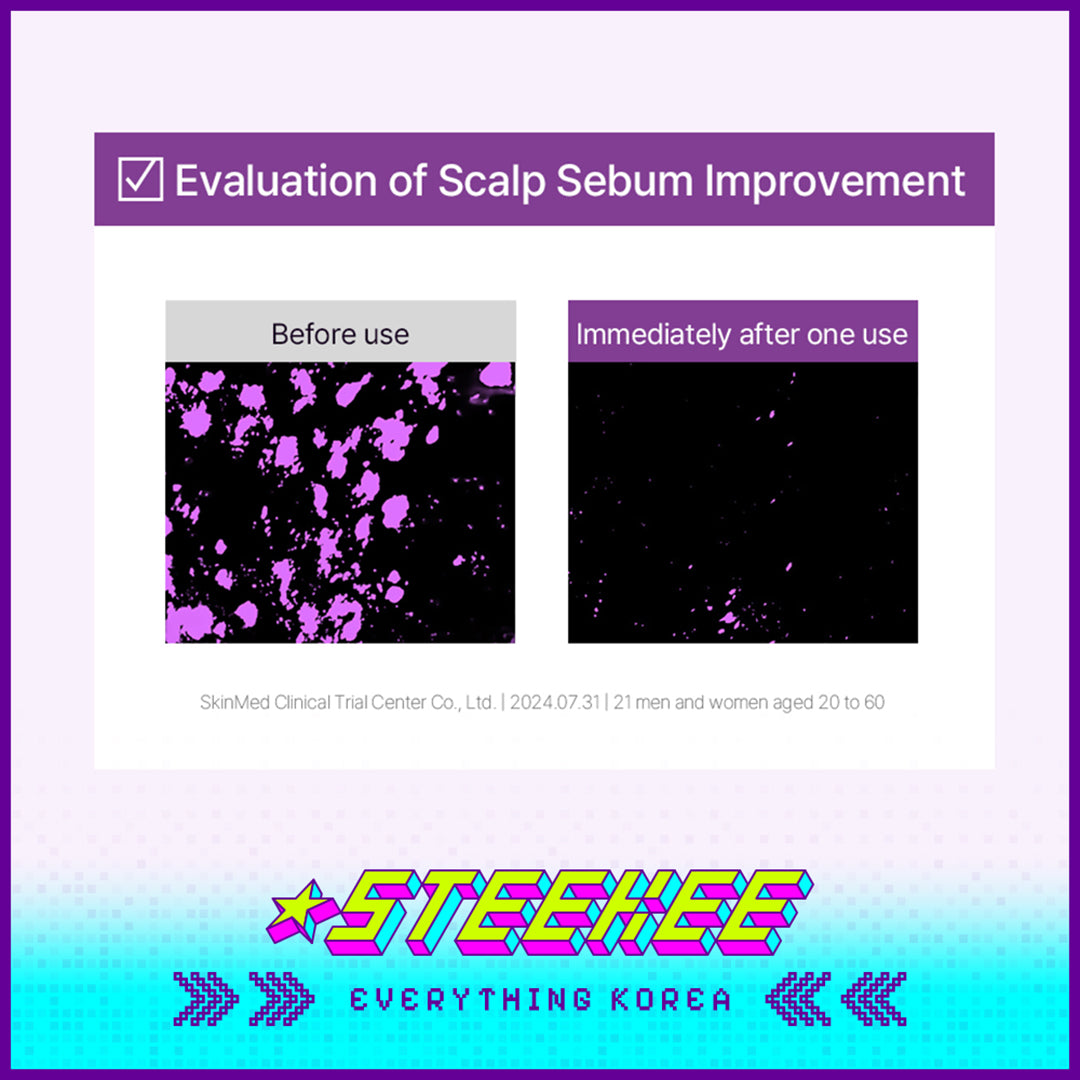 ☑ Evaluation of Scalp Sebum Improvement

Before use

Immediately after one use

SkinMed Clinical Trial Center Co., Ltd. | 2024.07.31 | 21 men and women aged 20 to 60

STEEKEE

EVERYTHING KOREA